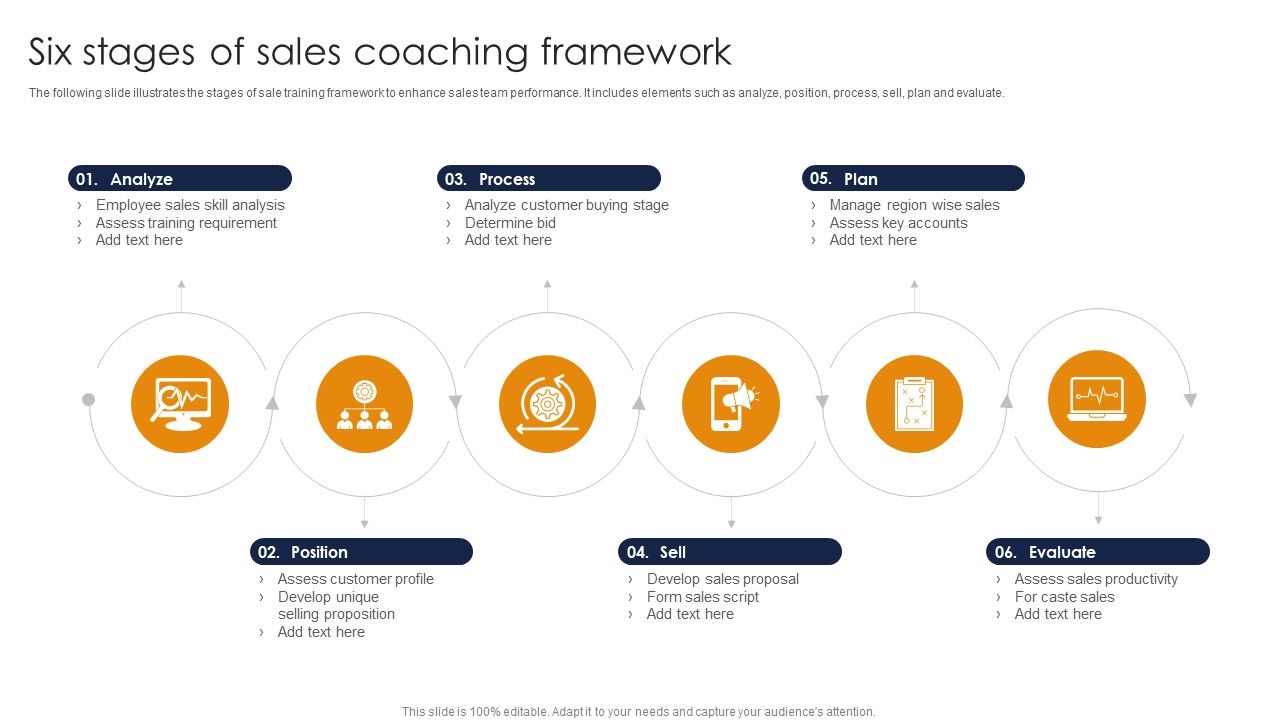 Six stages of sales coaching framework

The following slide illustrates the stages of sale training framework to enhance sales team performance. It includes elements such as analyze, position, process, sell, plan and evaluate.

01. Analyze
› Employee sales skill analysis
› Assess training requirement
› Add text here

03. Process
› Analyze customer buying stage
› Determine bid
› Add text here

05. Plan
› Manage region wise sales
› Assess key accounts
› Add text here

02. Position
› Assess customer profile
› Develop unique selling proposition
› Add text here

04. Sell
› Develop sales proposal
› Form sales script
› Add text here

06. Evaluate
› Assess sales productivity
› For caste sales
› Add text here

This slide is 100% editable. Adapt it to your needs and capture your audience's attention.